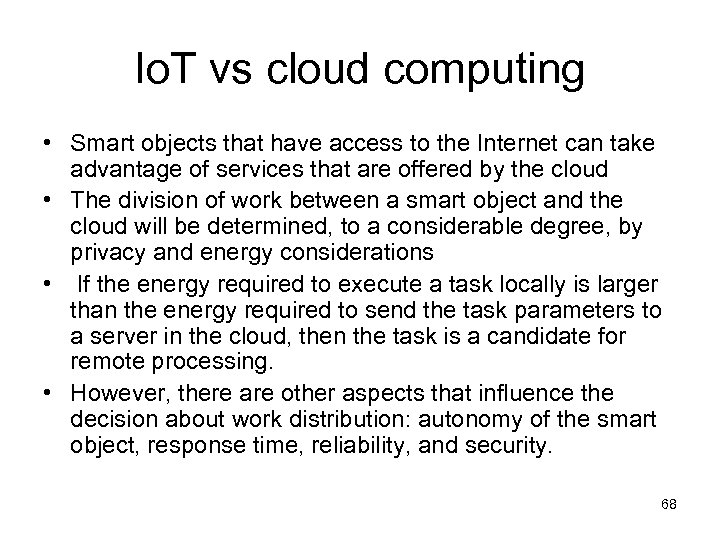 IoT vs cloud computing

• Smart objects that have access to the Internet can take advantage of services that are offered by the cloud
• The division of work between a smart object and the cloud will be determined, to a considerable degree, by privacy and energy considerations
• If the energy required to execute a task locally is larger than the energy required to send the task parameters to a server in the cloud, then the task is a candidate for remote processing.
• However, there are other aspects that influence the decision about work distribution: autonomy of the smart object, response time, reliability, and security.

68